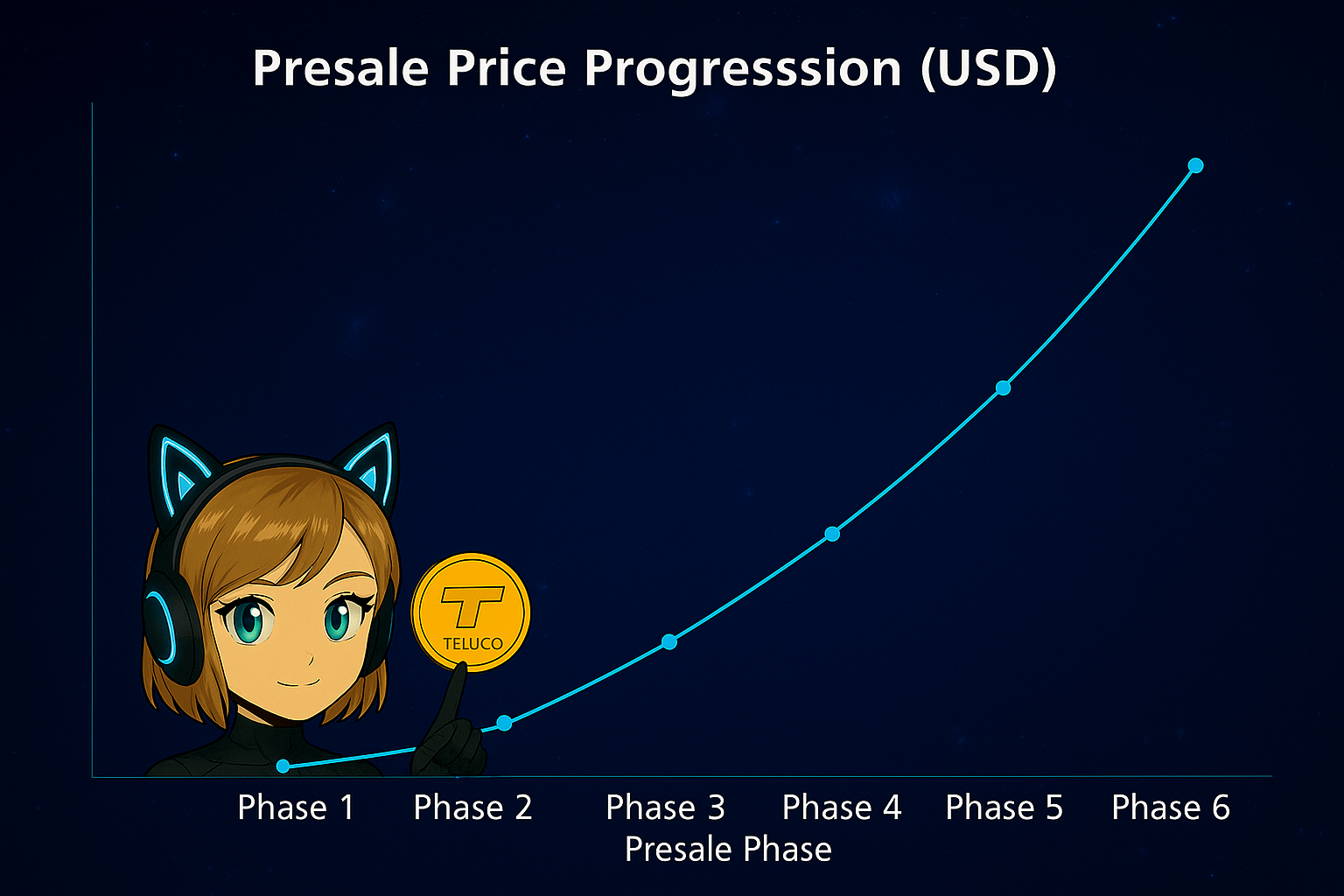 Presale Price Progresssion (USD)

T
TELUCO

Phase 1 Phase 2 Phase 3 Phase 4 Phase 5 Phase 6
Presale Phase